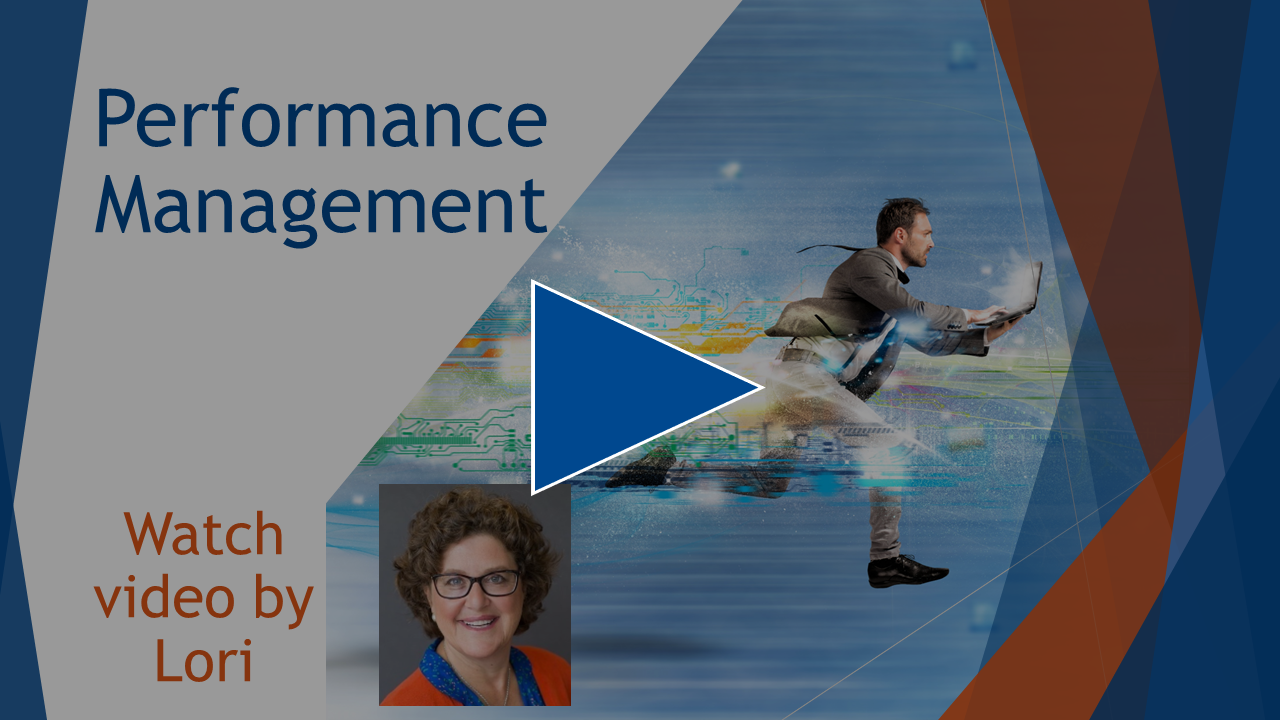 Performance Management

Watch video by Lori